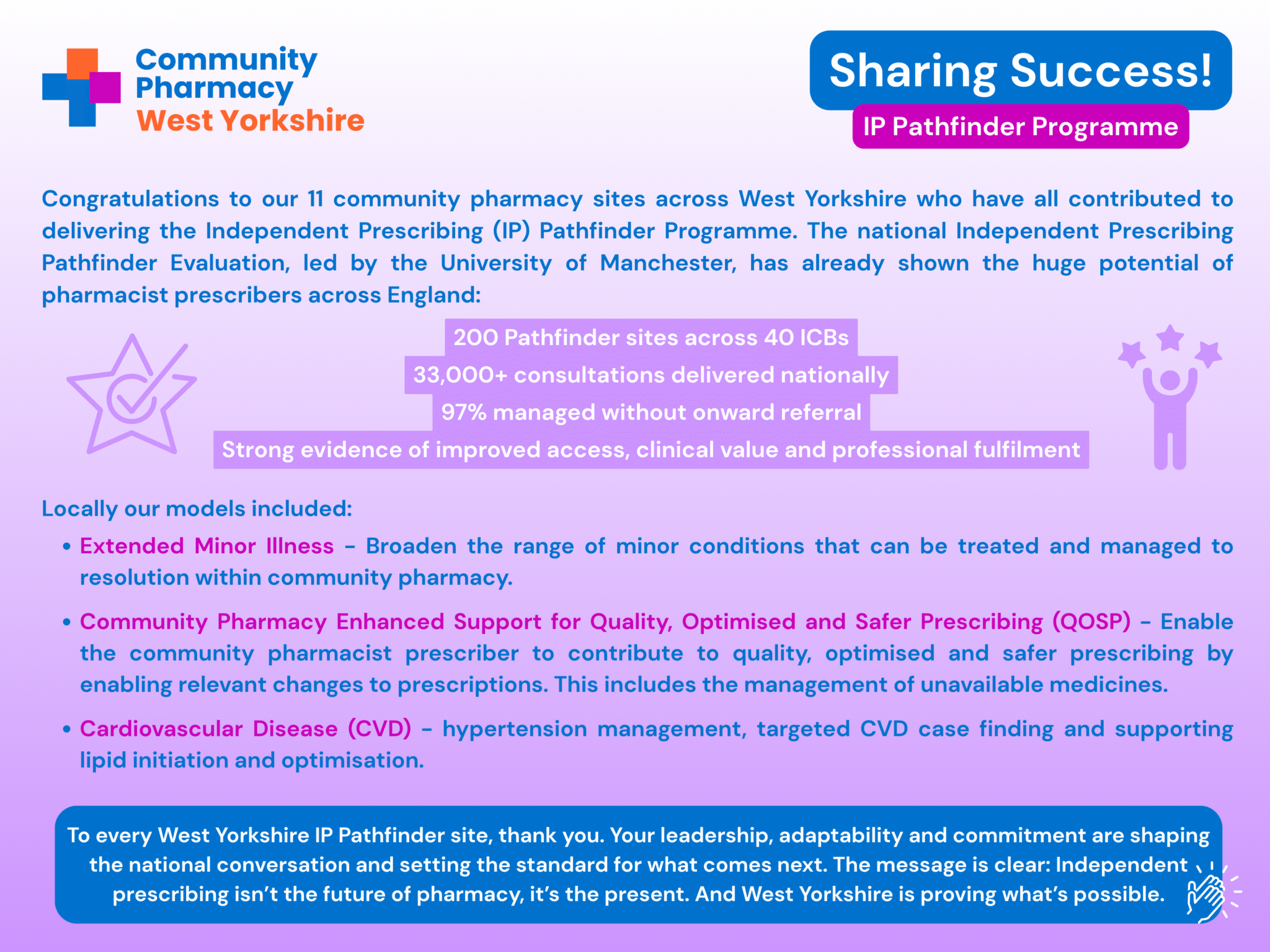 Community Pharmacy West Yorkshire

Sharing Success!

IP Pathfinder Programme

Congratulations to our 11 community pharmacy sites across West Yorkshire who have all contributed to delivering the Independent Prescribing (IP) Pathfinder Programme. The national Independent Prescribing Pathfinder Evaluation, led by the University of Manchester, has already shown the huge potential of pharmacist prescribers across England:

200 Pathfinder sites across 40 ICBs
33,000+ consultations delivered nationally
97% managed without onward referral
Strong evidence of improved access, clinical value and professional fulfilment

Locally our models included:

• Extended Minor Illness – Broaden the range of minor conditions that can be treated and managed to resolution within community pharmacy.

• Community Pharmacy Enhanced Support for Quality, Optimised and Safer Prescribing (QOSP) – Enable the community pharmacist prescriber to contribute to quality, optimised and safer prescribing by enabling relevant changes to prescriptions. This includes the management of unavailable medicines.

• Cardiovascular Disease (CVD) – hypertension management, targeted CVD case finding and supporting lipid initiation and optimisation.

To every West Yorkshire IP Pathfinder site, thank you. Your leadership, adaptability and commitment are shaping the national conversation and setting the standard for what comes next. The message is clear: Independent prescribing isn't the future of pharmacy, it's the present. And West Yorkshire is proving what's possible.